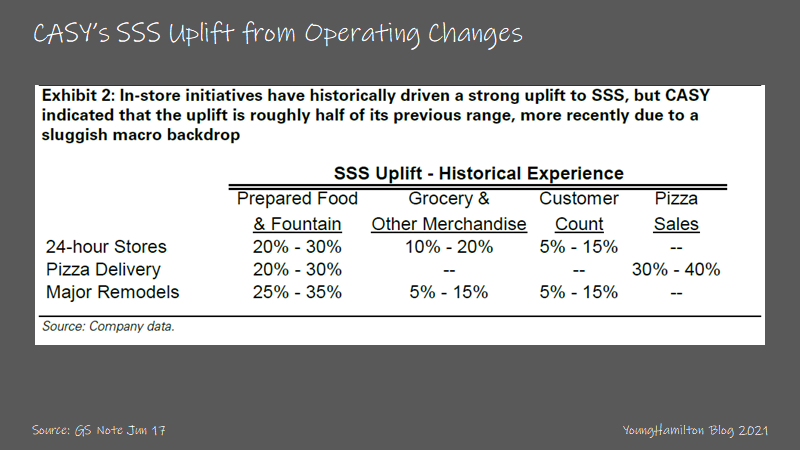 CASY's SSS Uplift from Operating Changes

Exhibit 2: In-store initiatives have historically driven a strong uplift to SSS, but CASY indicated that the uplift is roughly half of its previous range, more recently due to a sluggish macro backdrop

SSS Uplift - Historical Experience

| | Prepared Food & Fountain | Grocery & Other Merchandise | Customer Count | Pizza Sales |
|---|---|---|---|---|
| 24-hour Stores | 20% - 30% | 10% - 20% | 5% - 15% | -- |
| Pizza Delivery | 20% - 30% | -- | -- | 30% - 40% |
| Major Remodels | 25% - 35% | 5% - 15% | 5% - 15% | -- |

Source: Company data.

Source: GS Note Jun 17

YoungHamilton Blog 2021